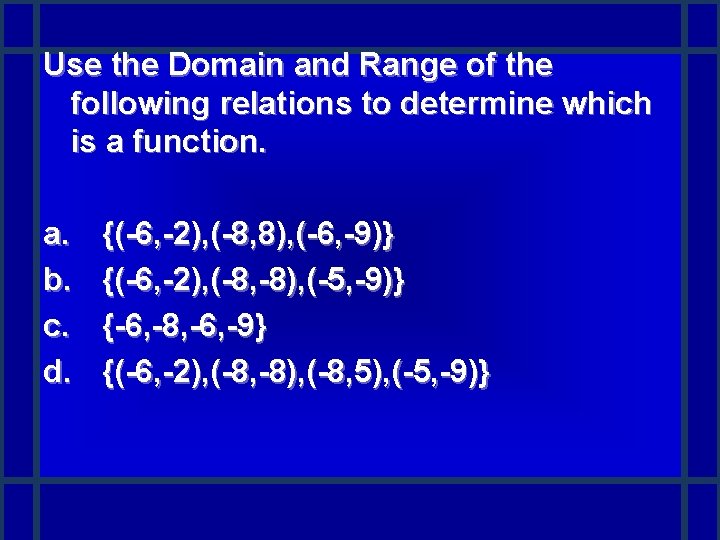 Use the Domain and Range of the following relations to determine which is a function.

a. $\{(-6,-2),(-8,8),(-6,-9)\}$
b. $\{(-6,-2),(-8,-8),(-5,-9)\}$
c. $\{-6,-8,-6,-9\}$
d. $\{(-6,-2),(-8,-8),(-8,5),(-5,-9)\}$